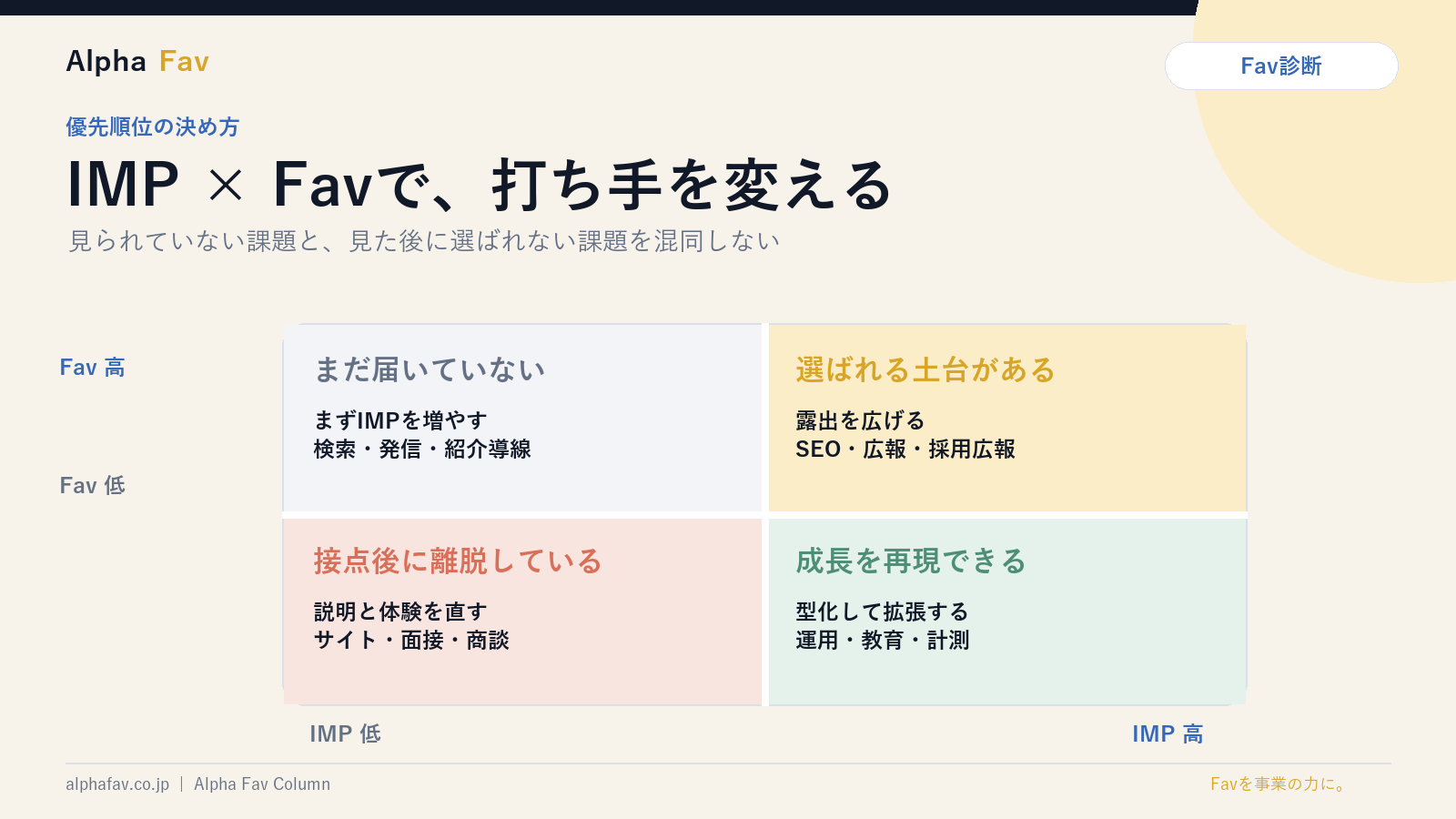 Alpha Fav

Fav診断

優先順位の決め方

IMP × Favで、打ち手を変える

見られていない課題と、見た後に選ばれない課題を混同しない

Fav 高

Fav 低

まだ届いていない
まずIMPを増やす
検索・発信・紹介導線

選ばれる土台がある
露出を広げる
SEO・広報・採用広報

接点後に離脱している
説明と体験を直す
サイト・面接・商談

成長を再現できる
型化して拡張する
運用・教育・計測

IMP 低

IMP 高

alphafav.co.jp | Alpha Fav Column

Favを事業の力に。